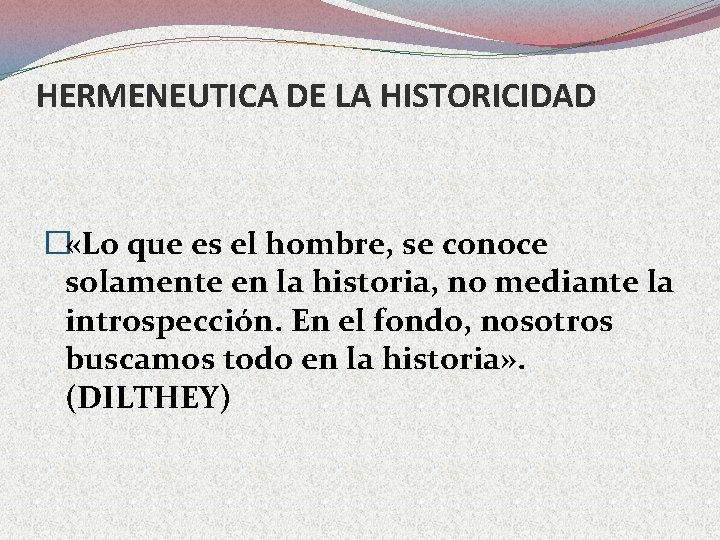 HERMENEUTICA DE LA HISTORICIDAD

«Lo que es el hombre, se conoce solamente en la historia, no mediante la introspección. En el fondo, nosotros buscamos todo en la historia». (DILTHEY)